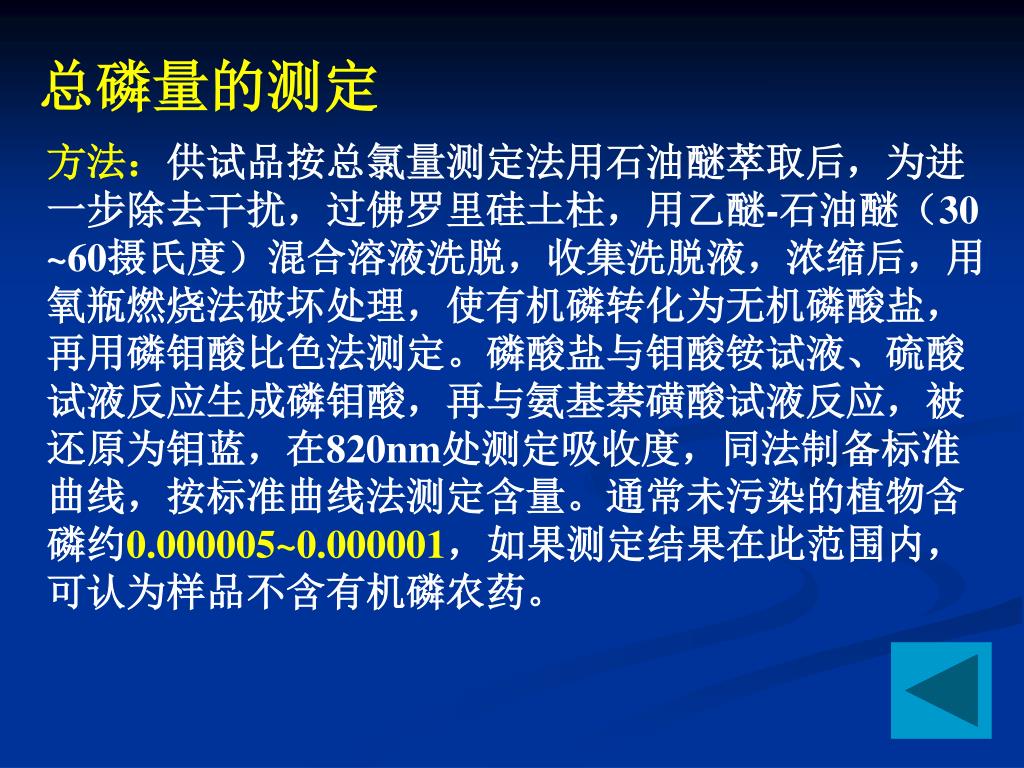 总磷量的测定

方法：供试品按总氯量测定法用石油醚萃取后，为进一步除去干扰，过佛罗里硅土柱，用乙醚-石油醚（30~60摄氏度）混合溶液洗脱，收集洗脱液，浓缩后，用氧瓶燃烧法破坏处理，使有机磷转化为无机磷酸盐，再用磷钼酸比色法测定。磷酸盐与钼酸铵试液、硫酸试液反应生成磷钼酸，再与氨基萘磺酸试液反应，被还原为钼蓝，在820nm处测定吸收度，同法制备标准曲线，按标准曲线法测定含量。通常未污染的植物含磷约0.000005~0.000001，如果测定结果在此范围内，可认为样品不含有机磷农药。